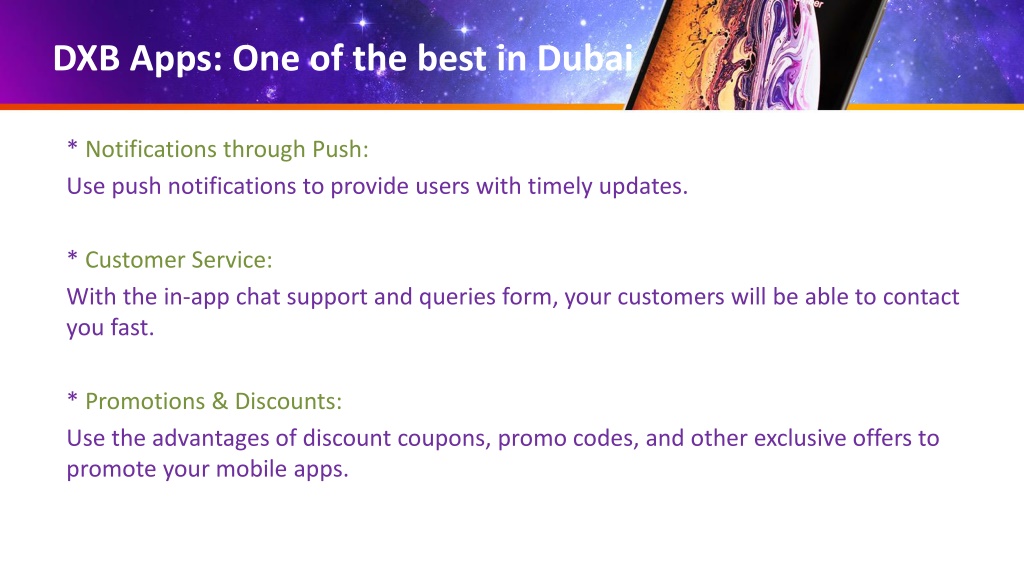 DXB Apps: One of the best in Dubai

* Notifications through Push:
Use push notifications to provide users with timely updates.

* Customer Service:
With the in-app chat support and queries form, your customers will be able to contact you fast.

* Promotions & Discounts:
Use the advantages of discount coupons, promo codes, and other exclusive offers to promote your mobile apps.